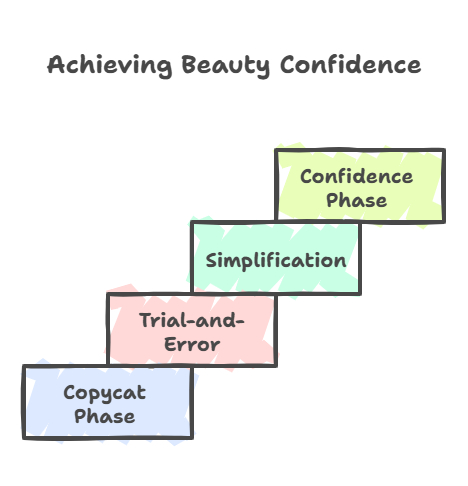 Achieving Beauty Confidence

Confidence Phase

Simplification

Trial-and-Error

Copycat Phase